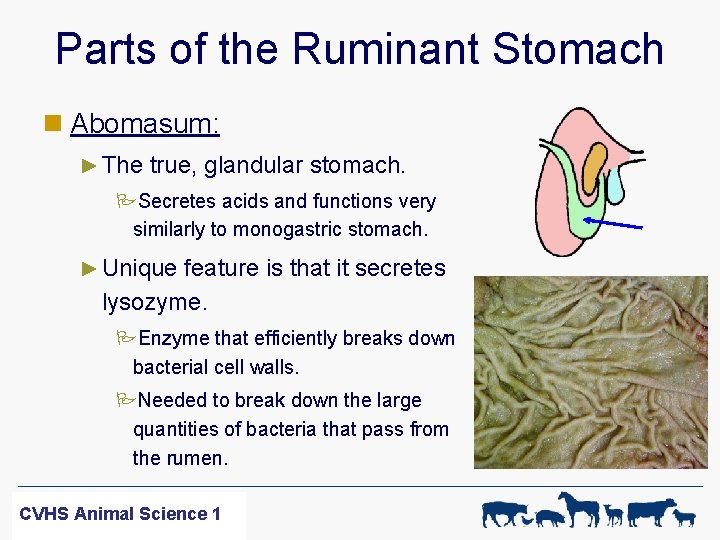 Parts of the Ruminant Stomach

Abomasum:

The true, glandular stomach.

Secretes acids and functions very similarly to monogastric stomach.

Unique feature is that it secretes lysozyme.

Enzyme that efficiently breaks down bacterial cell walls.

Needed to break down the large quantities of bacteria that pass from the rumen.

CVHS Animal Science 1